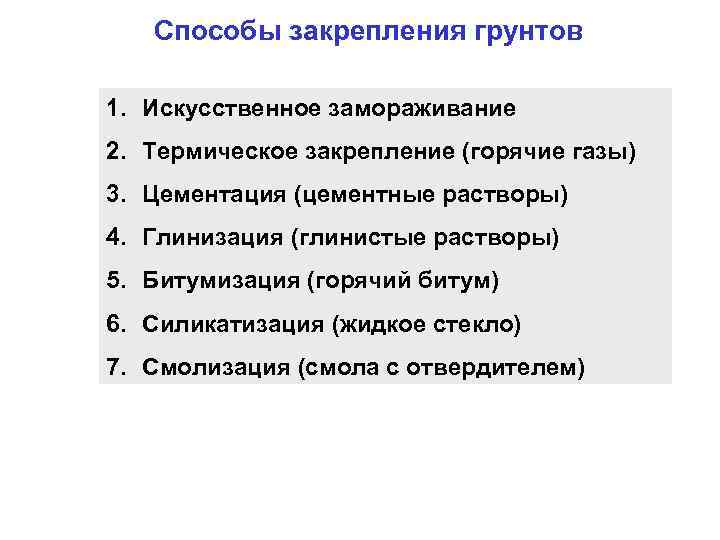 Способы закрепления грунтов

1. Искусственное замораживание
2. Термическое закрепление (горячие газы)
3. Цементация (цементные растворы)
4. Глинизация (глинистые растворы)
5. Битумизация (горячий битум)
6. Силикатизация (жидкое стекло)
7. Смолизация (смола с отвердителем)